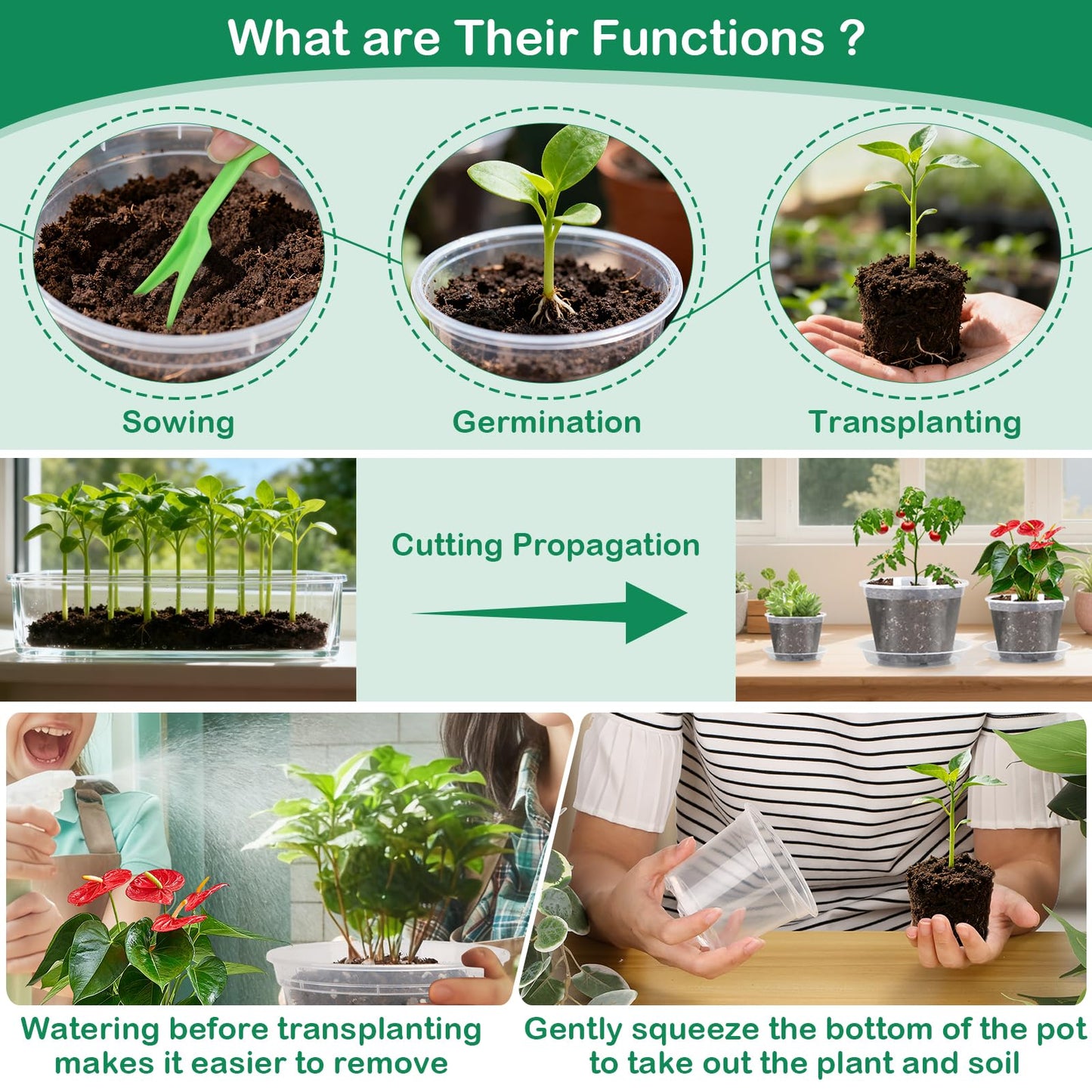 What are Their Functions ?

Sowing

Germination

Transplanting

Cutting Propagation

Watering before transplanting makes it easier to remove

Gently squeeze the bottom of the pot to take out the plant and soil